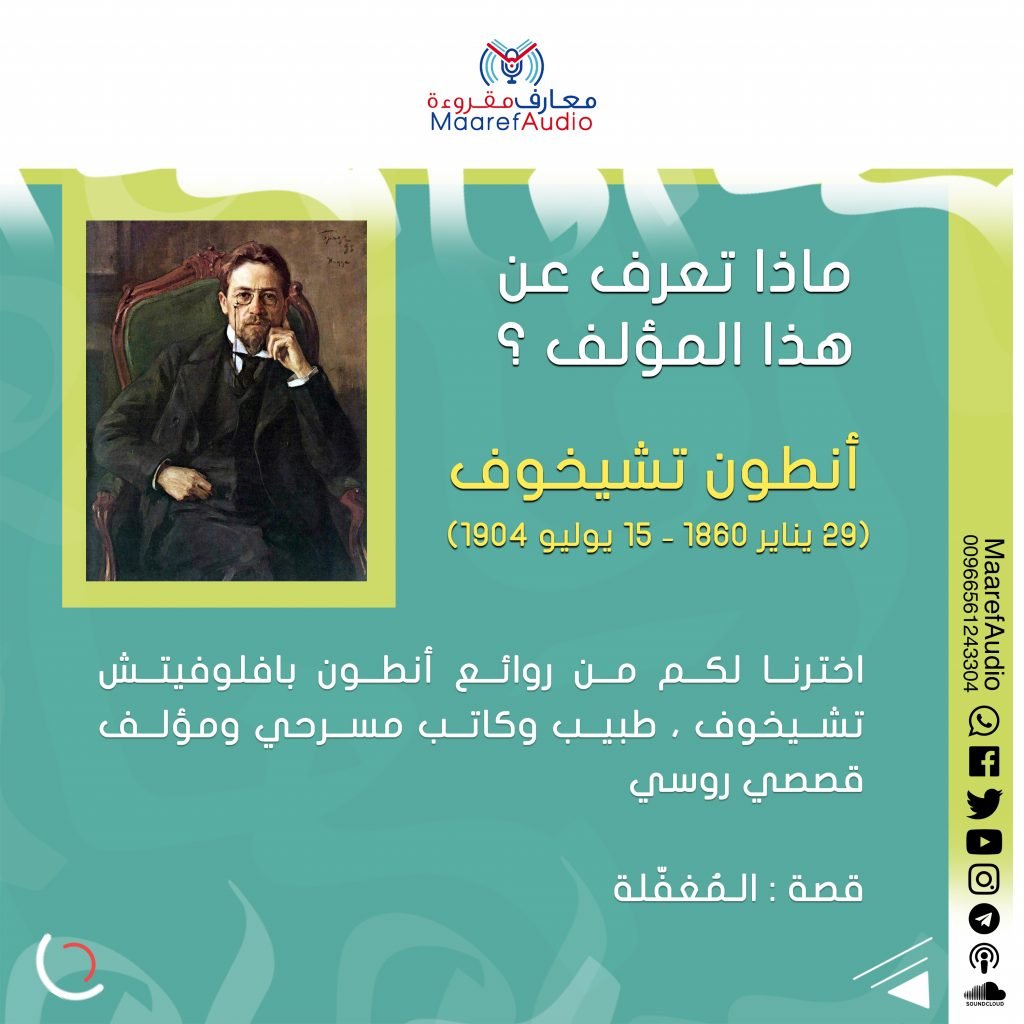 معارف مقروءة
MaarefAudio

ماذا تعرف عن
هذا المؤلف ؟

أنطون تشيخوف
(29 يناير 1860 - 15 يوليو 1904)

اخترنا لكم من روائع أنطون بافلوفيتش تشيخوف ، طبيب وكاتب مسرحي ومؤلف قصصي روسي

قصة : المُغفّلة

MaarefAudio
00966561243304

SOUNDCLOUD